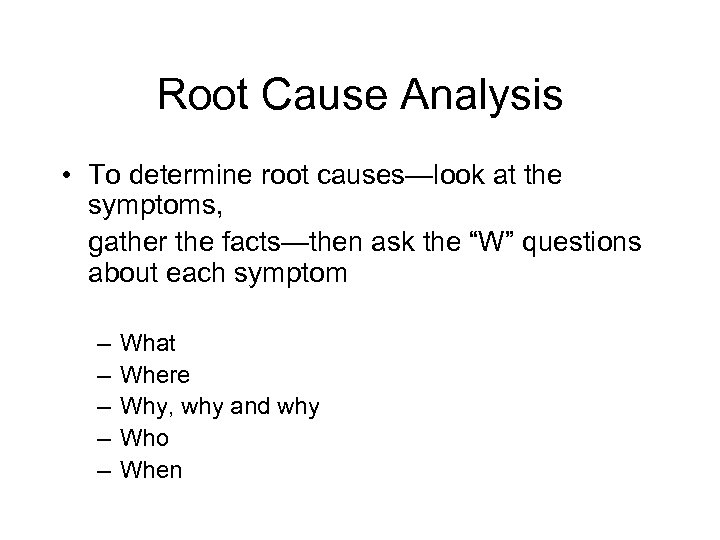 Root Cause Analysis

• To determine root causes—look at the symptoms,

gather the facts—then ask the “W” questions about each symptom

– What
– Where
– Why, why and why
– Who
– When